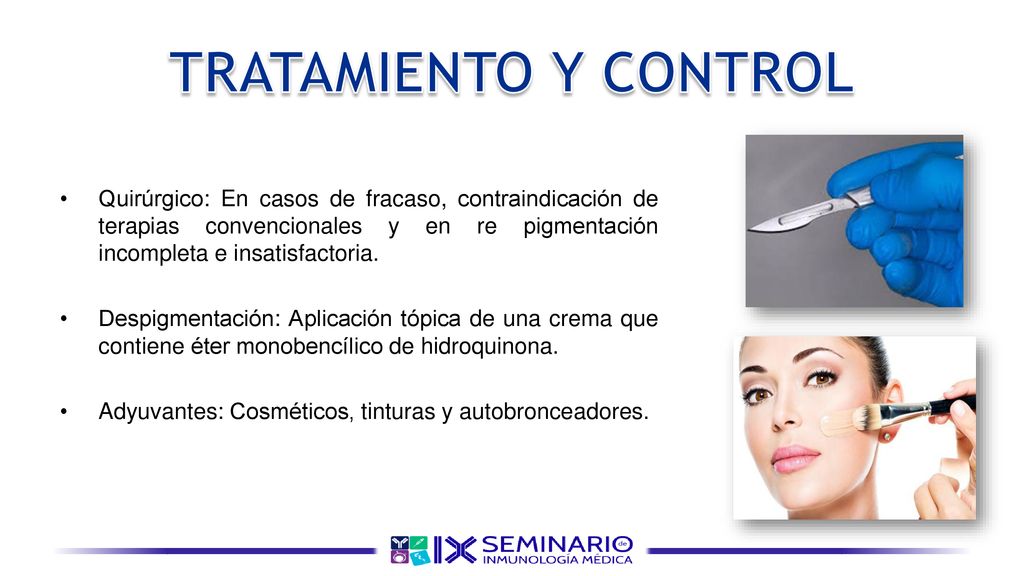 TRATAMIENTO Y CONTROL

• Quirúrgico: En casos de fracaso, contraindicación de terapias convencionales y en re pigmentación incompleta e insatisfactoria.

• Despigmentación: Aplicación tópica de una crema que contiene éter monobencílico de hidroquinona.

• Adyuvantes: Cosméticos, tinturas y autobronceadores.

IX SEMINARIO de INMUNOLOGÍA MÉDICA